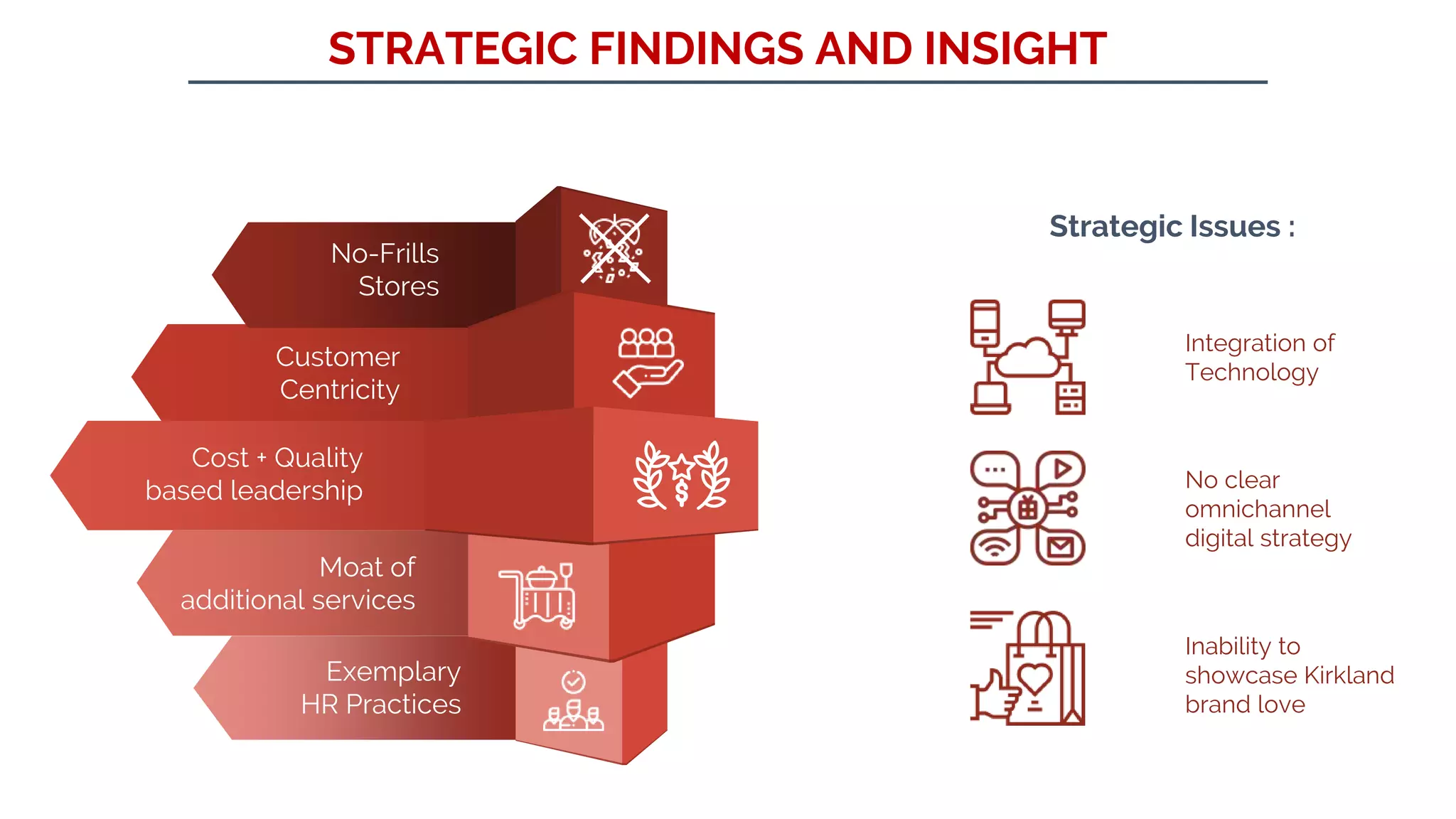 STRATEGIC FINDINGS AND INSIGHT

No-Frills Stores

Customer Centricity

Cost + Quality based leadership

Moat of additional services

Exemplary HR Practices

Strategic Issues :

Integration of Technology

No clear omnichannel digital strategy

Inability to showcase Kirkland brand love